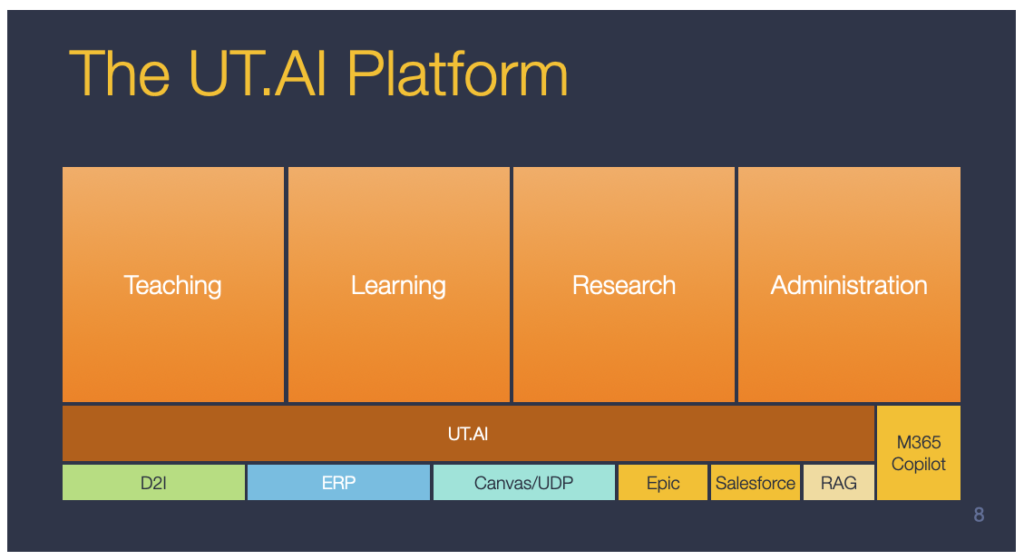 The UT.AI Platform

Teaching

Learning

Research

Administration

UT.AI

M365 Copilot

D2I

ERP

Canvas/UDP

Epic

Salesforce

RAG

8